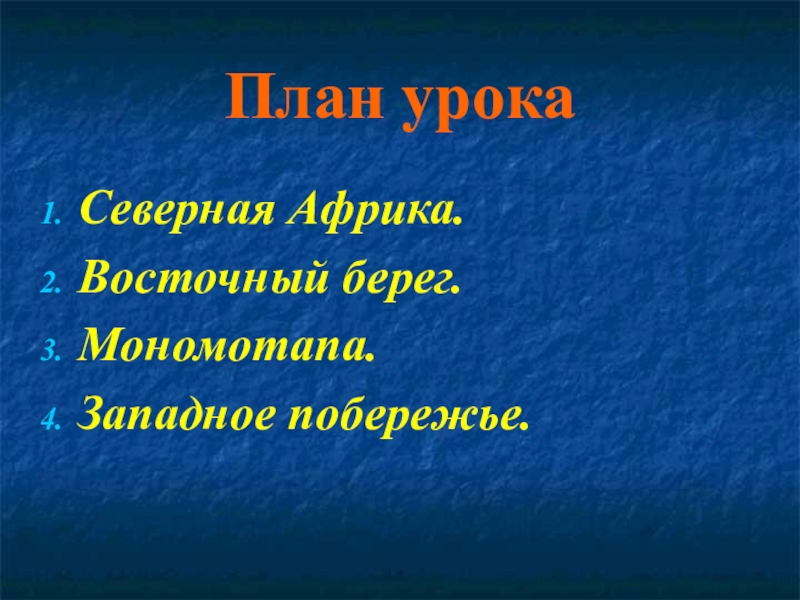 План урока

1. Северная Африка.
2. Восточный берег.
3. Мономотапа.
4. Западное побережье.